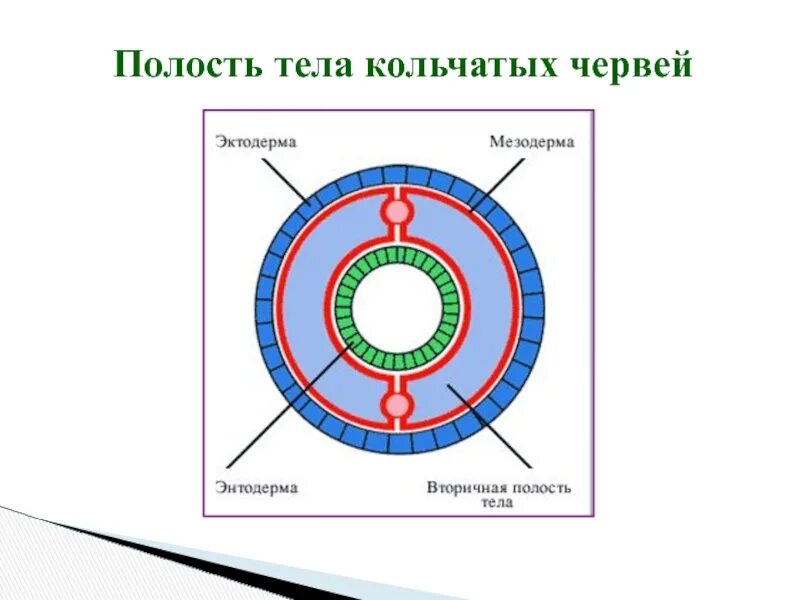 Полость тела кольчатых червей

Эктодерма

Мезодерма

Энтодерма

Вторичная полость тела